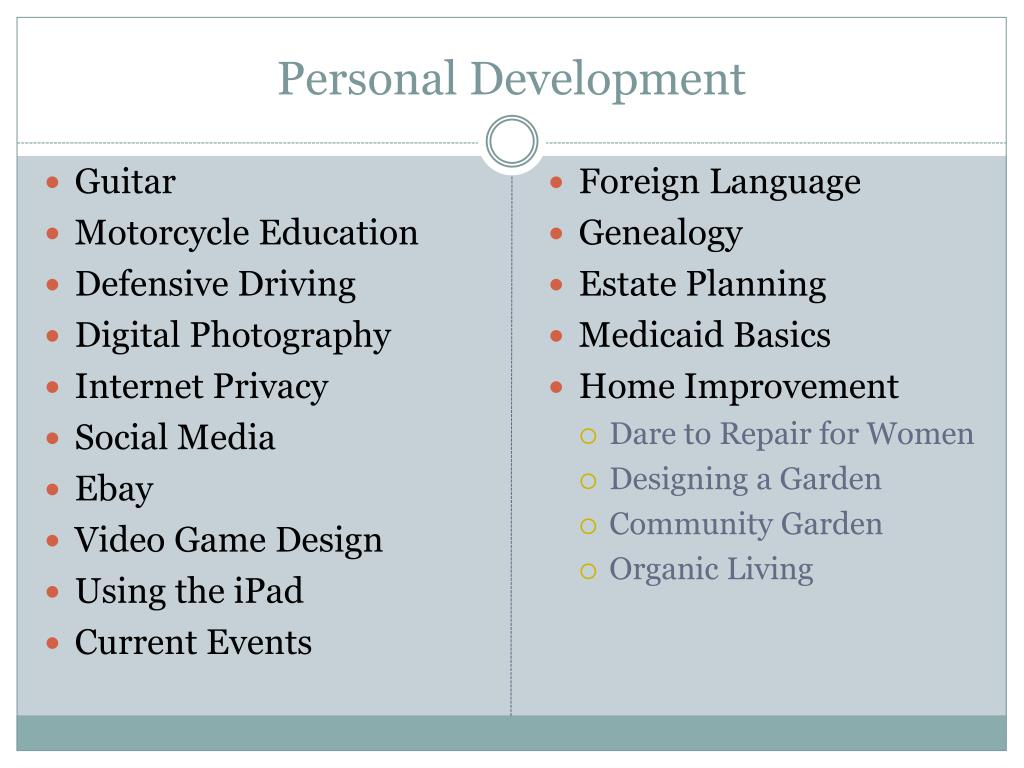 Personal Development

- Guitar
- Motorcycle Education
- Defensive Driving
- Digital Photography
- Internet Privacy
- Social Media
- Ebay
- Video Game Design
- Using the iPad
- Current Events

- Foreign Language
- Genealogy
- Estate Planning
- Medicaid Basics
- Home Improvement
  - Dare to Repair for Women
  - Designing a Garden
  - Community Garden
  - Organic Living